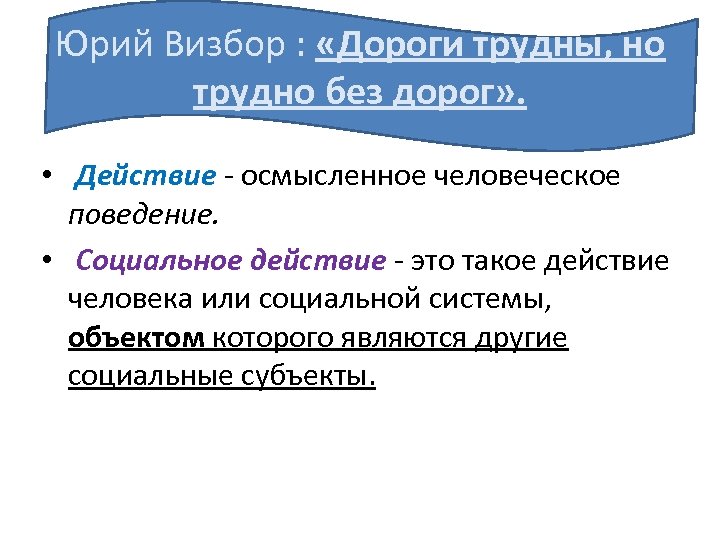 Юрий Визбор : «Дороги трудны, но трудно без дорог».

• Действие - осмысленное человеческое поведение.

• Социальное действие - это такое действие человека или социальной системы, объектом которого являются другие социальные субъекты.